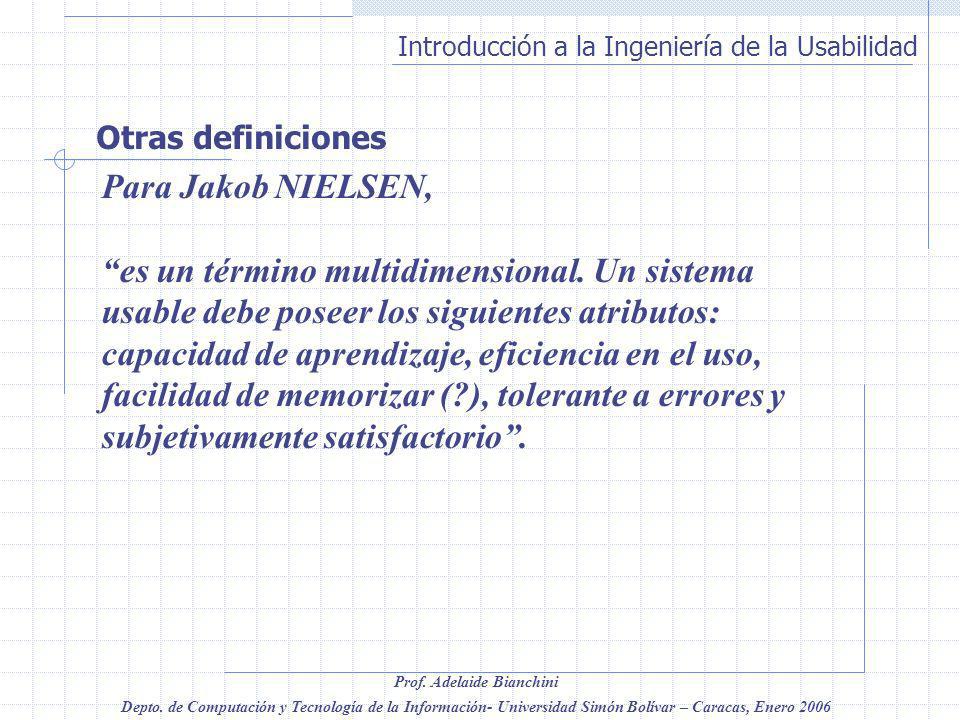 Introducción a la Ingeniería de la Usabilidad

Otras definiciones

Para Jakob NIELSEN,

“es un término multidimensional. Un sistema usable debe poseer los siguientes atributos: capacidad de aprendizaje, eficiencia en el uso, facilidad de memorizar (?), tolerante a errores y subjetivamente satisfactorio”.

Prof. Adelaide Bianchini

Depto. de Computación y Tecnología de la Información- Universidad Simón Bolívar – Caracas, Enero 2006